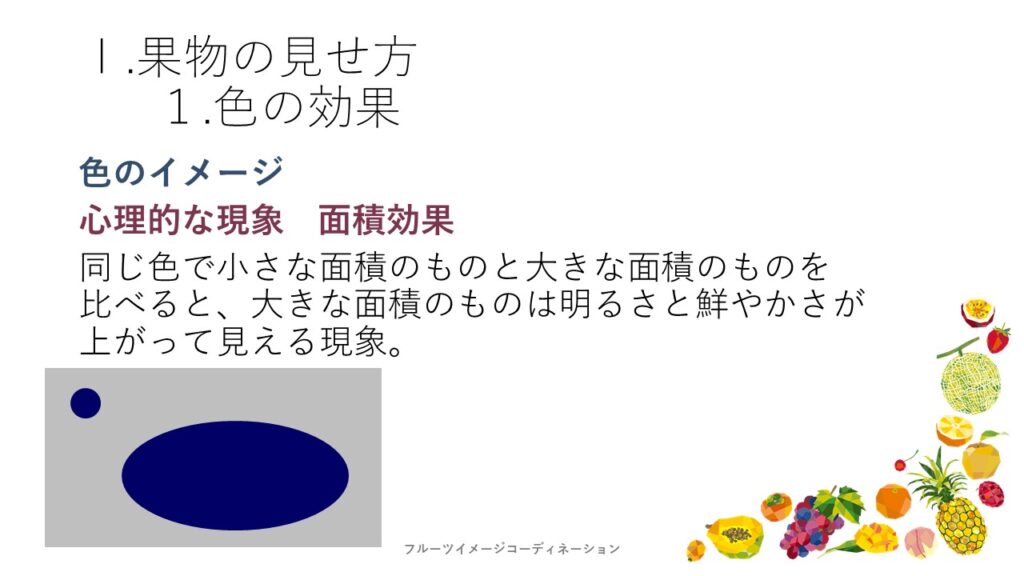 Ⅰ.果物の見せ方
1.色の効果

色のイメージ

心理的な現象　面積効果

同じ色で小さな面積のものと大きな面積のものを比べると、大きな面積のものは明るさと鮮やかさが上がって見える現象。

フルーツイメージコーディネーション